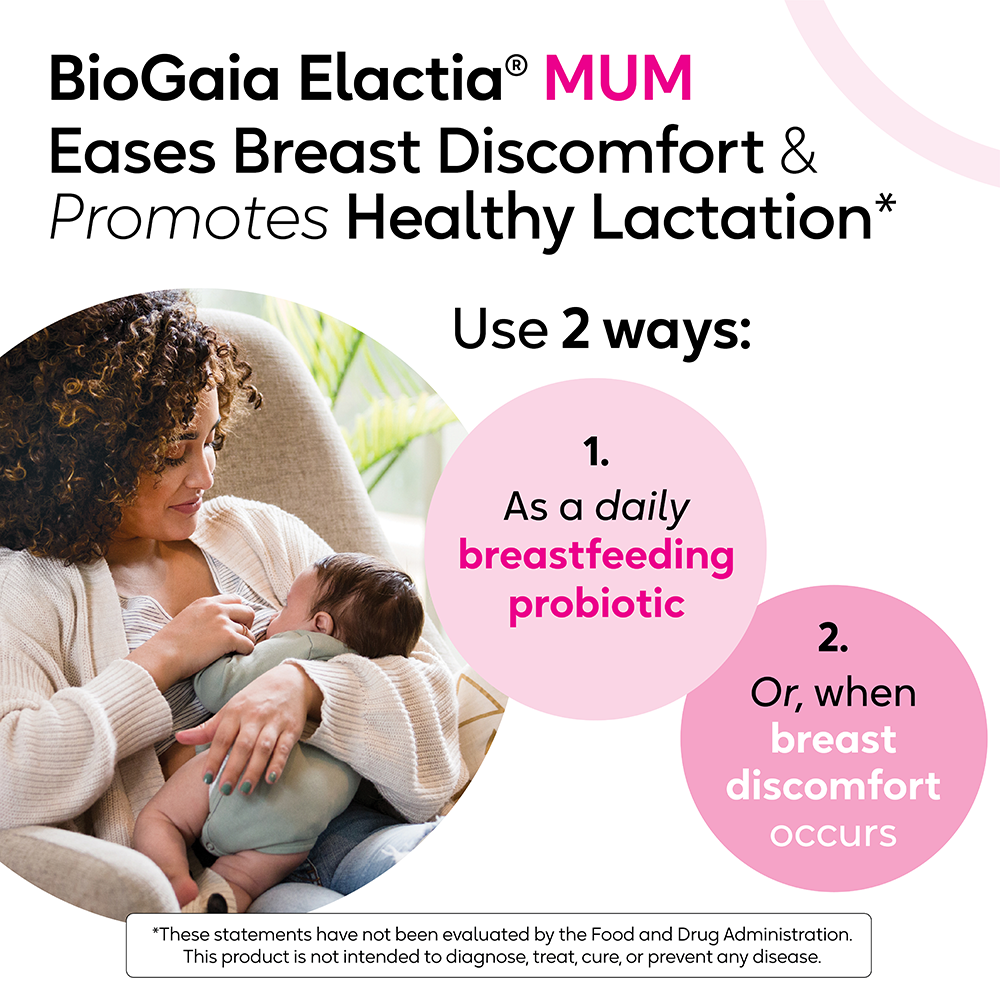 BioGaia Elactia® MUM
Eases Breast Discomfort & Promotes Healthy Lactation*

Use 2 ways:

1.
As a daily breastfeeding probiotic

2.
Or, when breast discomfort occurs

*These statements have not been evaluated by the Food and Drug Administration. This product is not intended to diagnose, treat, cure, or prevent any disease.